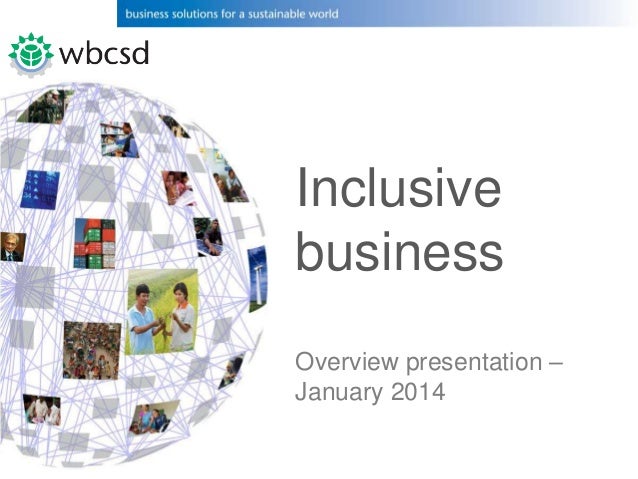 business solutions for a sustainable world

wbcsd

Inclusive business

Overview presentation – January 2014